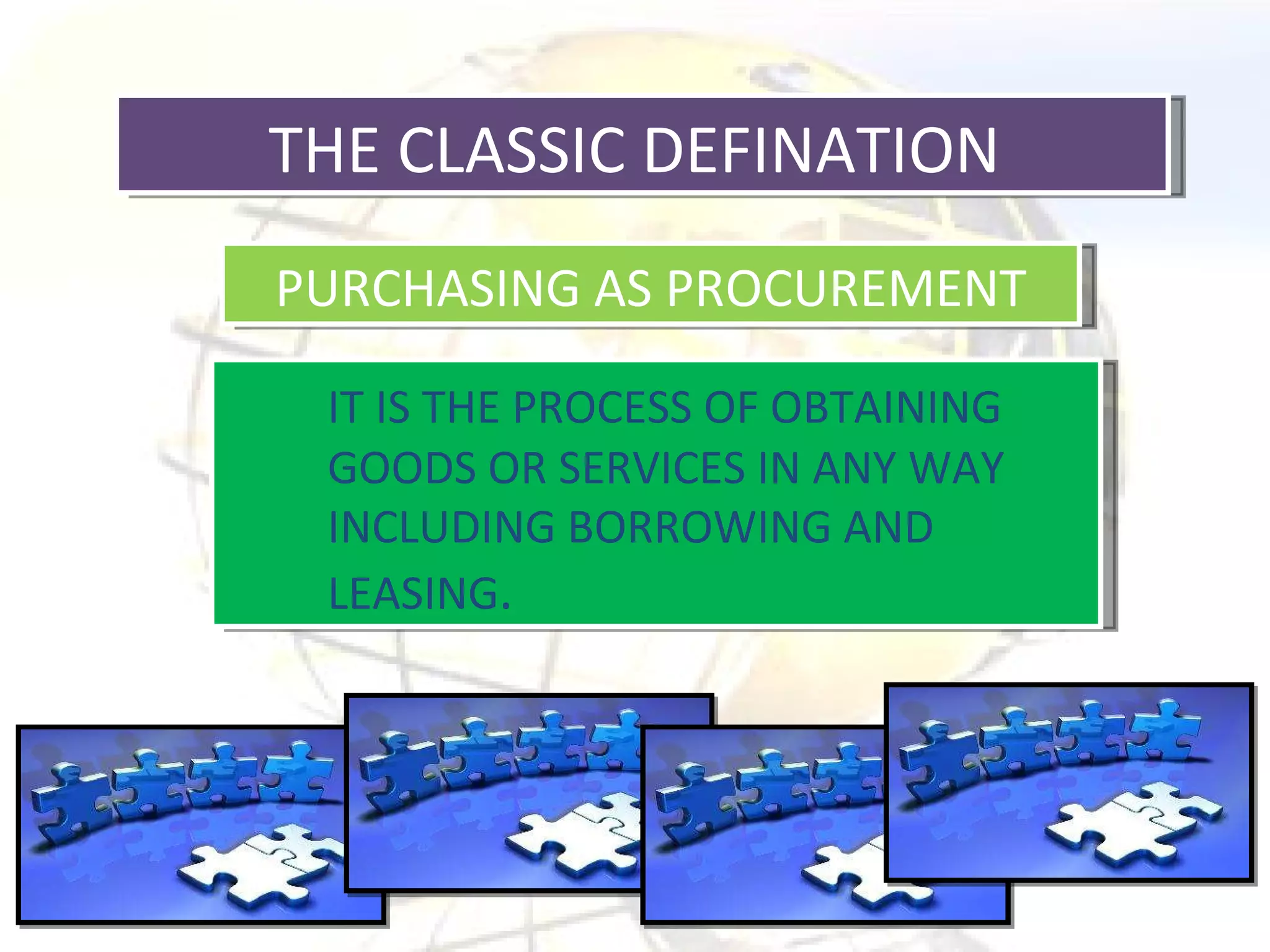 THE CLASSIC DEFINATION

PURCHASING AS PROCUREMENT

IT IS THE PROCESS OF OBTAINING GOODS OR SERVICES IN ANY WAY INCLUDING BORROWING AND LEASING.